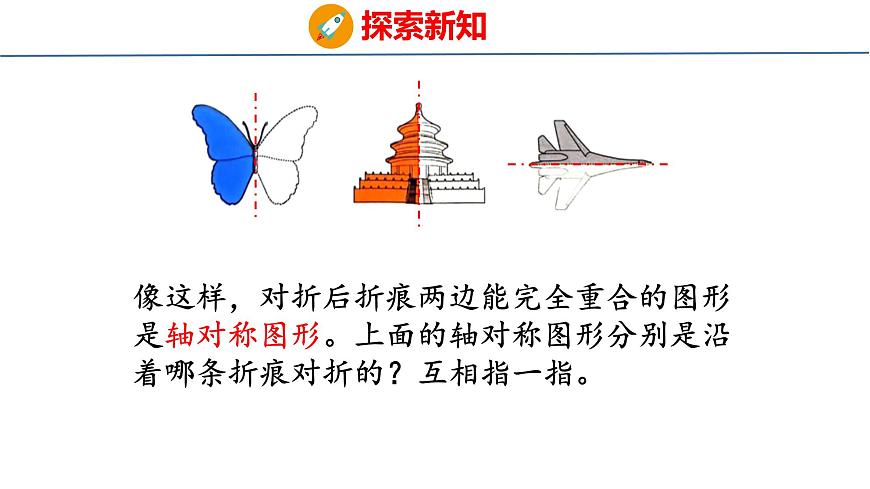 探索新知

像这样，对折后折痕两边能完全重合的图形是轴对称图形。上面的轴对称图形分别是沿着哪条折痕对折的？互相指一指。